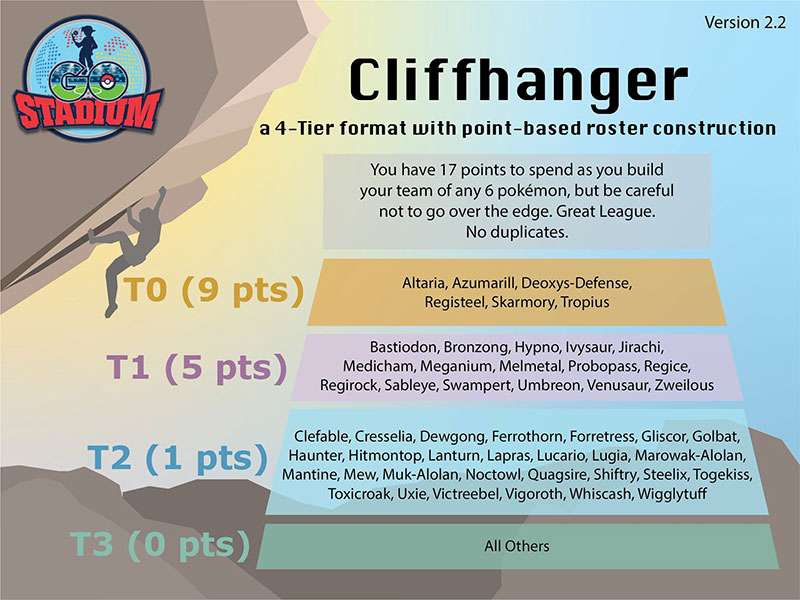 GO STADIUM

Version 2.2

Cliffhanger

a 4-Tier format with point-based roster construction

You have 17 points to spend as you build your team of any 6 pokémon, but be careful not to go over the edge. Great League. No duplicates.

T0 (9 pts)

Altaria, Azumarill, Deoxys-Defense, Registeel, Skarmory, Tropius

T1 (5 pts)

Bastiodon, Bronzong, Hypno, Ivysaur, Jirachi, Medicham, Meganium, Melmetal, Probopass, Regice, Regirock, Sableye, Swampert, Umbreon, Venusaur, Zweilous

T2 (1 pts)

Clefable, Cresselia, Dewgong, Ferrothorn, Forretress, Gliscor, Golbat, Haunter, Hitmontop, Lanturn, Lapras, Lucario, Lugia, Marowak-Alolan, Mantine, Mew, Muk-Alolan, Noctowl, Quagsire, Shiftry, Steelix, Togekiss, Toxicroak, Uxie, Victreebel, Vigoroth, Whiscash, Wigglytuff

T3 (0 pts)

All Others